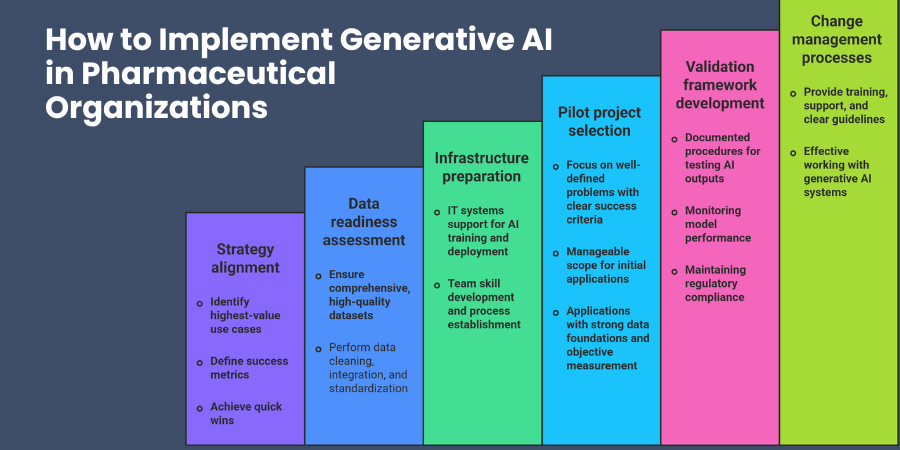 How to Implement Generative AI in Pharmaceutical Organizations

Strategy alignment

Identify highest-value use cases

Define success metrics

Achieve quick wins

Data readiness assessment

Ensure comprehensive, high-quality datasets

Perform data cleaning, integration, and standardization

Infrastructure preparation

IT systems support for AI training and deployment

Team skill development and process establishment

Pilot project selection

Focus on well-defined problems with clear success criteria

Manageable scope for initial applications

Applications with strong data foundations and objective measurement

Validation framework development

Documented procedures for testing AI outputs

Monitoring model performance

Maintaining regulatory compliance

Change management processes

Provide training, support, and clear guidelines

Effective working with generative AI systems